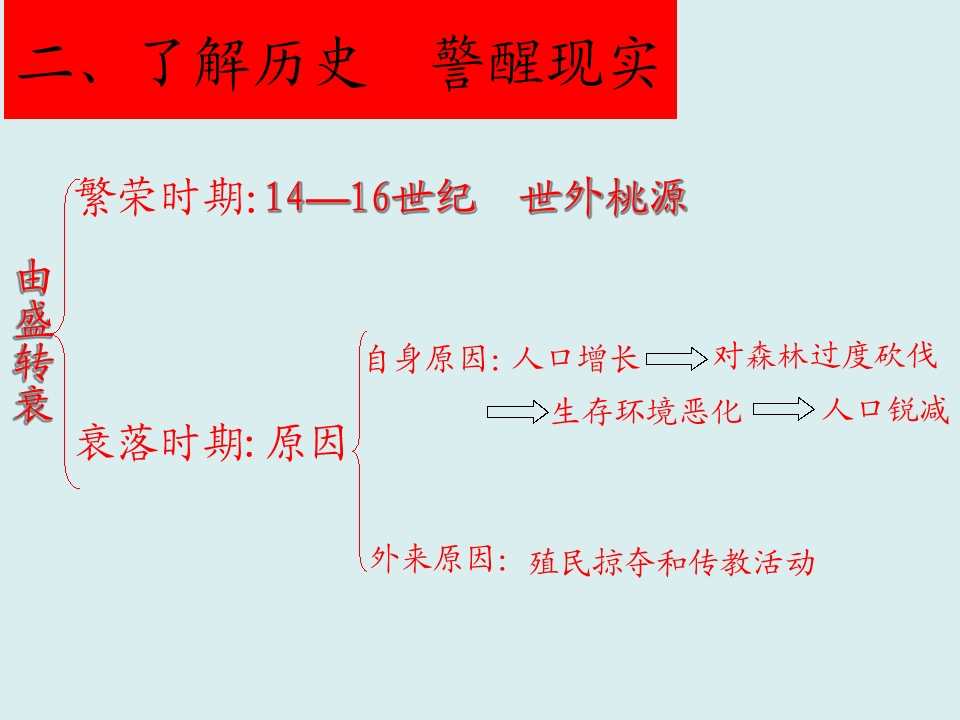 二、了解历史　警醒现实

由盛转衰

繁荣时期: 14—16世纪　世外桃源

衰落时期: 原因

自身原因: 人口增长 ⇒ 对森林过度砍伐 ⇒ 生存环境恶化 ⇒ 人口锐减

外来原因: 殖民掠夺和传教活动